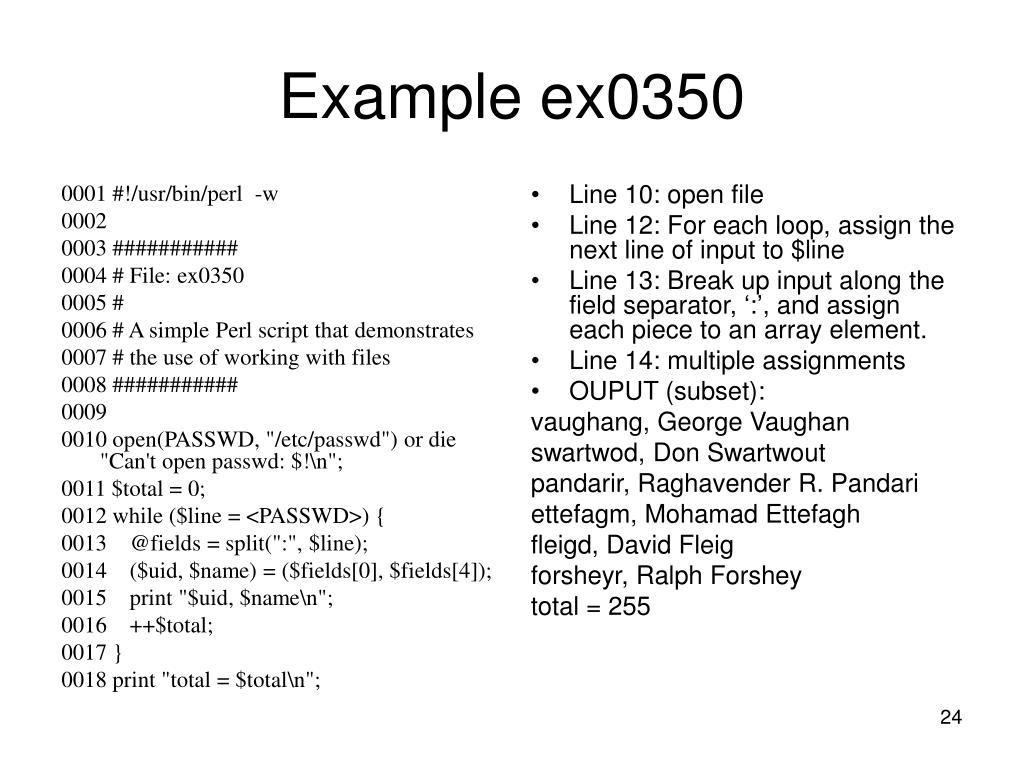 Example ex0350

0001 #!/usr/bin/perl -w
0002
0003 ###########
0004 # File: ex0350
0005 #
0006 # A simple Perl script that demonstrates
0007 # the use of working with files
0008 ###########
0009
0010 open(PASSWD, "/etc/passwd") or die "Can't open passwd: $!\n";
0011 $total = 0;
0012 while ($line = <PASSWD>) {
0013 @fields = split(":", $line);
0014 ($uid, $name) = ($fields[0], $fields[4]);
0015 print "$uid, $name\n";
0016 ++$total;
0017 }
0018 print "total = $total\n";

• Line 10: open file
• Line 12: For each loop, assign the next line of input to $line
• Line 13: Break up input along the field separator, ‘:’, and assign each piece to an array element.
• Line 14: multiple assignments
• OUPUT (subset):
vaughang, George Vaughan
swartwod, Don Swartwout
pandarir, Raghavender R. Pandari
ettefagm, Mohamad Ettefagh
fleigd, David Fleig
forsheyr, Ralph Forshey
total = 255

24